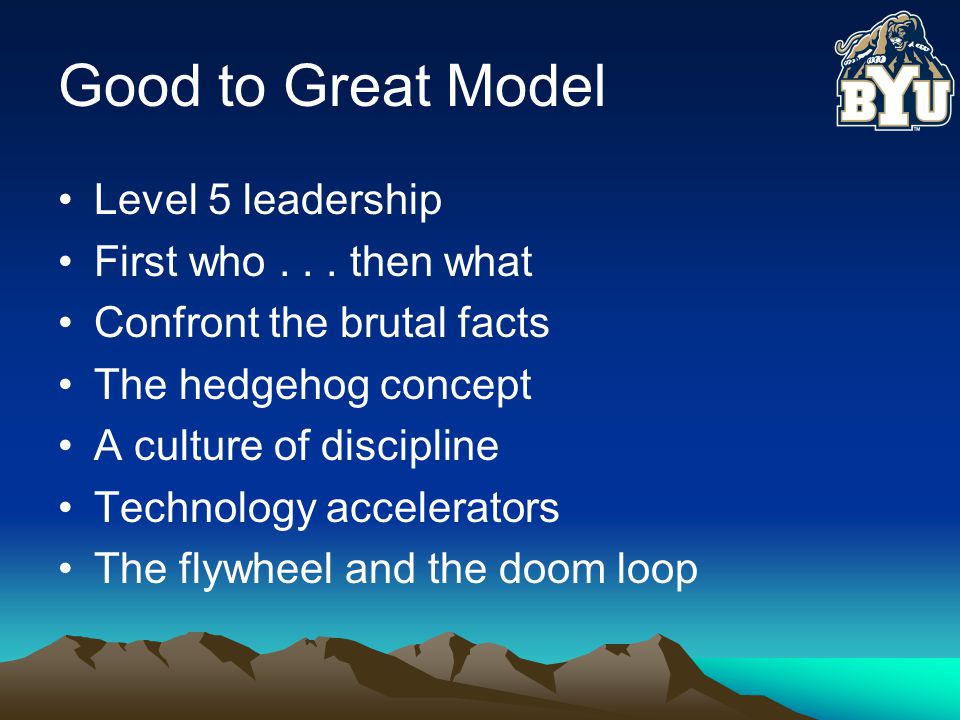 Good to Great Model

BYU

• Level 5 leadership
• First who . . . then what
• Confront the brutal facts
• The hedgehog concept
• A culture of discipline
• Technology accelerators
• The flywheel and the doom loop